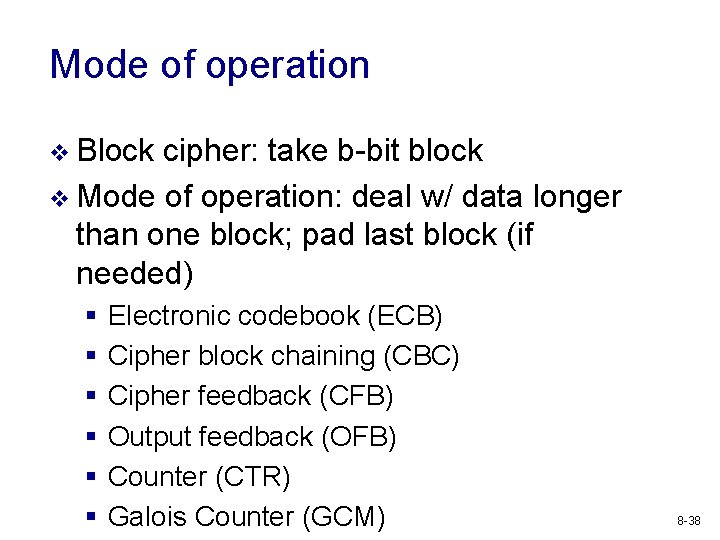 Mode of operation

❖ Block cipher: take b-bit block

❖ Mode of operation: deal w/ data longer than one block; pad last block (if needed)

▪ Electronic codebook (ECB)
▪ Cipher block chaining (CBC)
▪ Cipher feedback (CFB)
▪ Output feedback (OFB)
▪ Counter (CTR)
▪ Galois Counter (GCM)

8-38